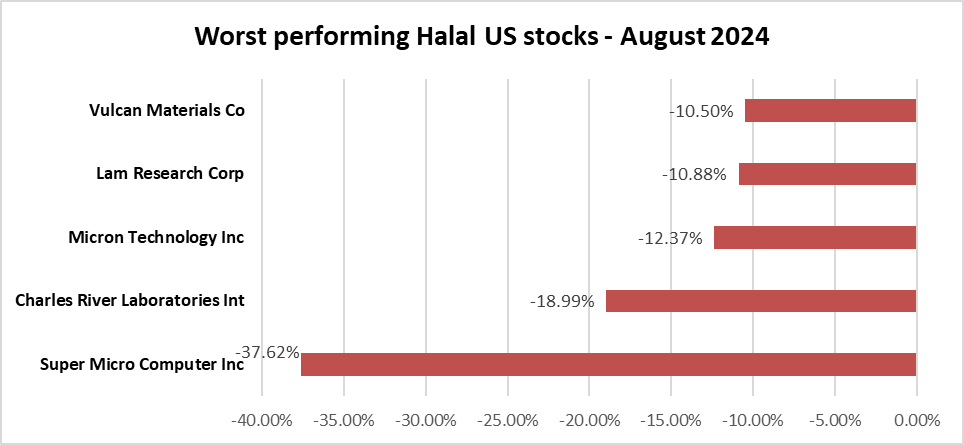 Worst performing Halal US stocks - August 2024

Vulcan Materials Co -10.50%

Lam Research Corp -10.88%

Micron Technology Inc -12.37%

Charles River Laboratories Int -18.99%

Super Micro Computer Inc -37.62%

-40.00% -35.00% -30.00% -25.00% -20.00% -15.00% -10.00% -5.00% 0.00%